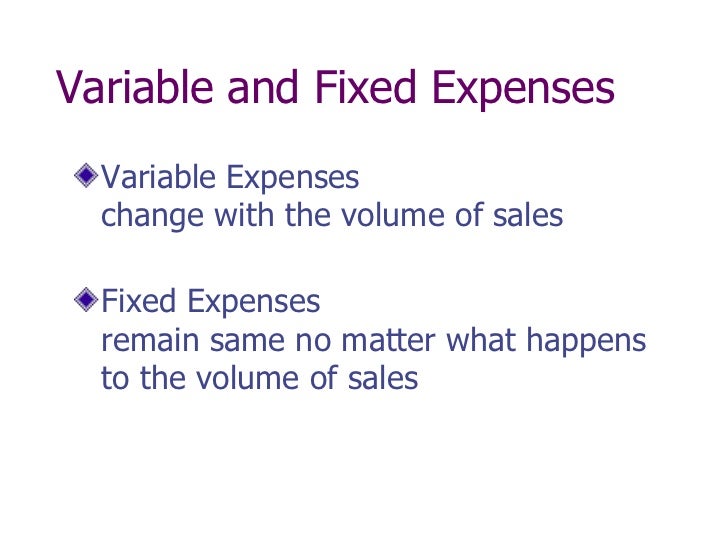 Variable and Fixed Expenses

Variable Expenses
change with the volume of sales

Fixed Expenses
remain same no matter what happens to the volume of sales